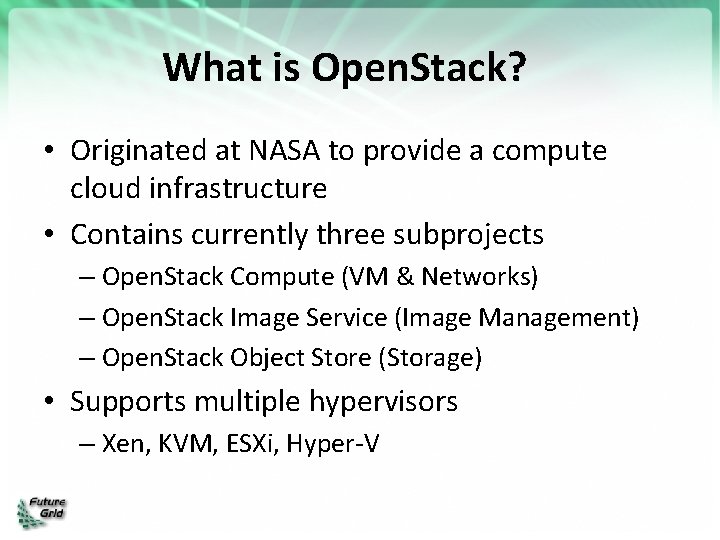 What is OpenStack?

• Originated at NASA to provide a compute cloud infrastructure
• Contains currently three subprojects
– OpenStack Compute (VM & Networks)
– OpenStack Image Service (Image Management)
– OpenStack Object Store (Storage)
• Supports multiple hypervisors
– Xen, KVM, ESXi, Hyper-V

Future Grid